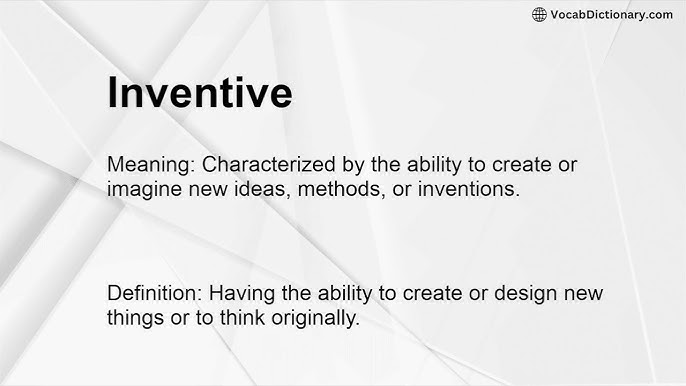 VocabDictionary.com

Inventive

Meaning: Characterized by the ability to create or imagine new ideas, methods, or inventions.

Definition: Having the ability to create or design new things or to think originally.